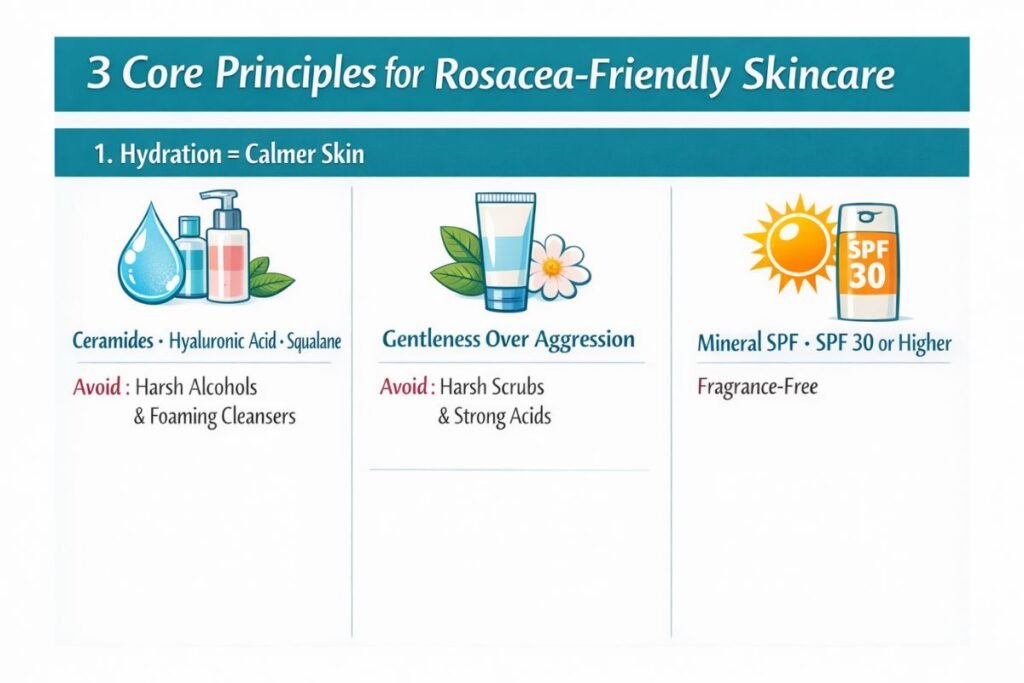 3 Core Principles for Rosacea-Friendly Skincare

1. Hydration = Calmer Skin

Ceramides · Hyaluronic Acid · Squalane

Avoid : Harsh Alcohols & Foaming Cleansers

Gentleness Over Aggression

Avoid : Harsh Scrubs & Strong Acids

SPF 30

Mineral SPF · SPF 30 or Higher

Fragrance-Free